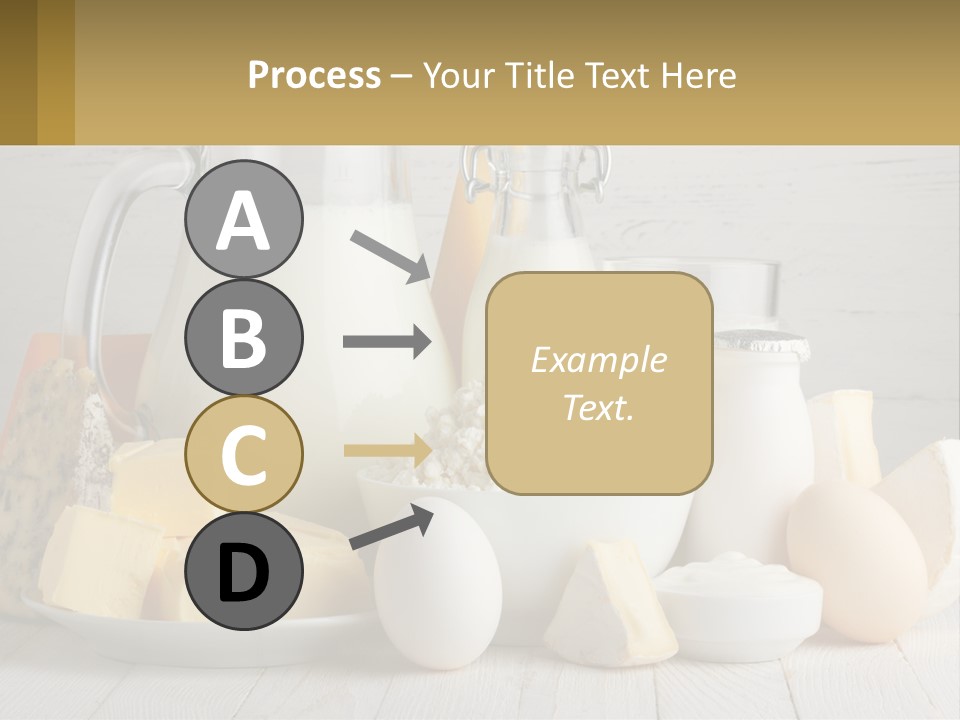 Process – Your Title Text Here

A

B

C

D

Example Text.